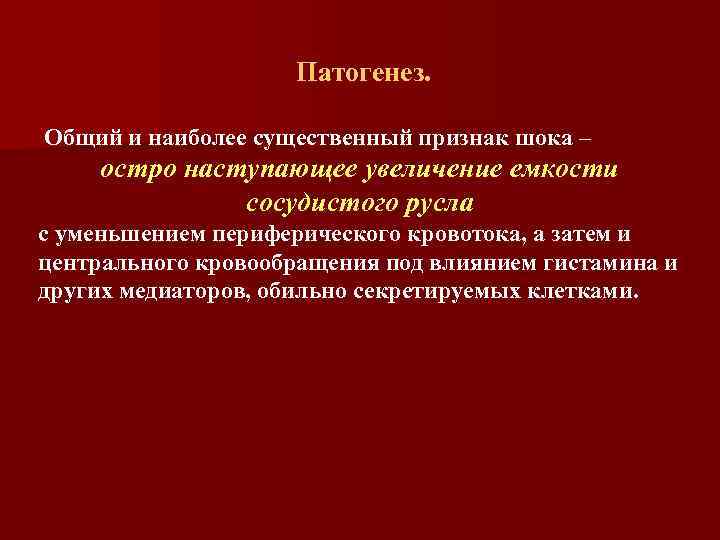 Патогенез.

Общий и наиболее существенный признак шока – остро наступающее увеличение емкости сосудистого русла с уменьшением периферического кровотока, а затем и центрального кровообращения под влиянием гистамина и других медиаторов, обильно секретируемых клетками.